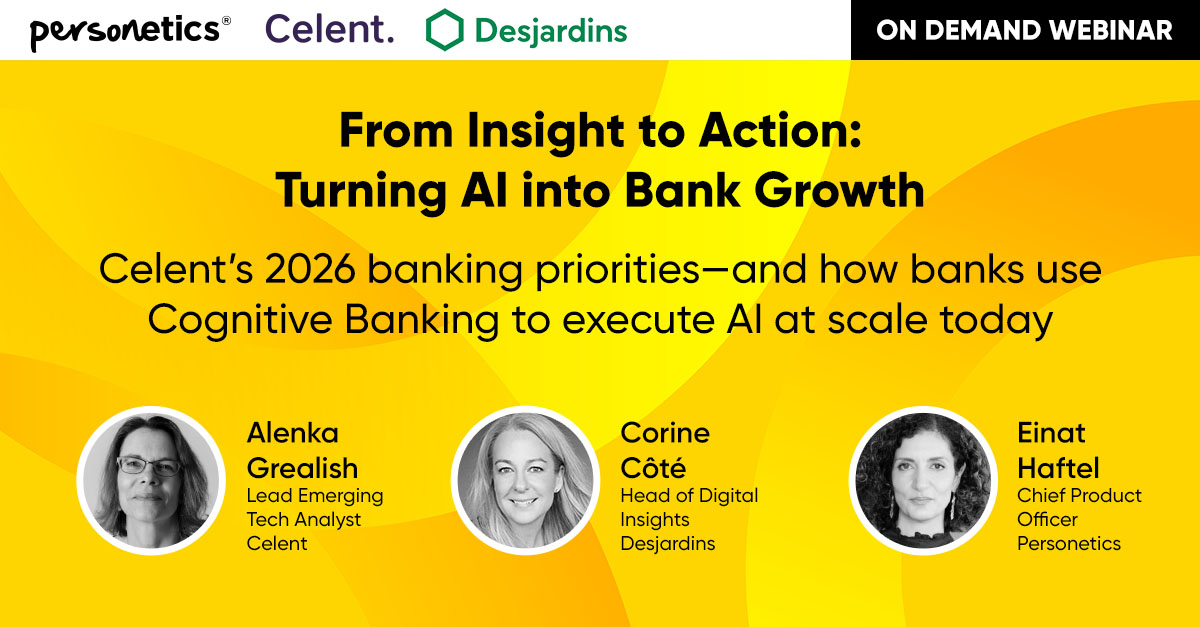 personetics® Celent. Desjardins

ON DEMAND WEBINAR

From Insight to Action:
Turning AI into Bank Growth

Celent's 2026 banking priorities—and how banks use Cognitive Banking to execute AI at scale today

Alenka Grealish
Lead Emerging Tech Analyst
Celent

Corine Côté
Head of Digital Insights
Desjardins

Einat Haftel
Chief Product Officer
Personetics